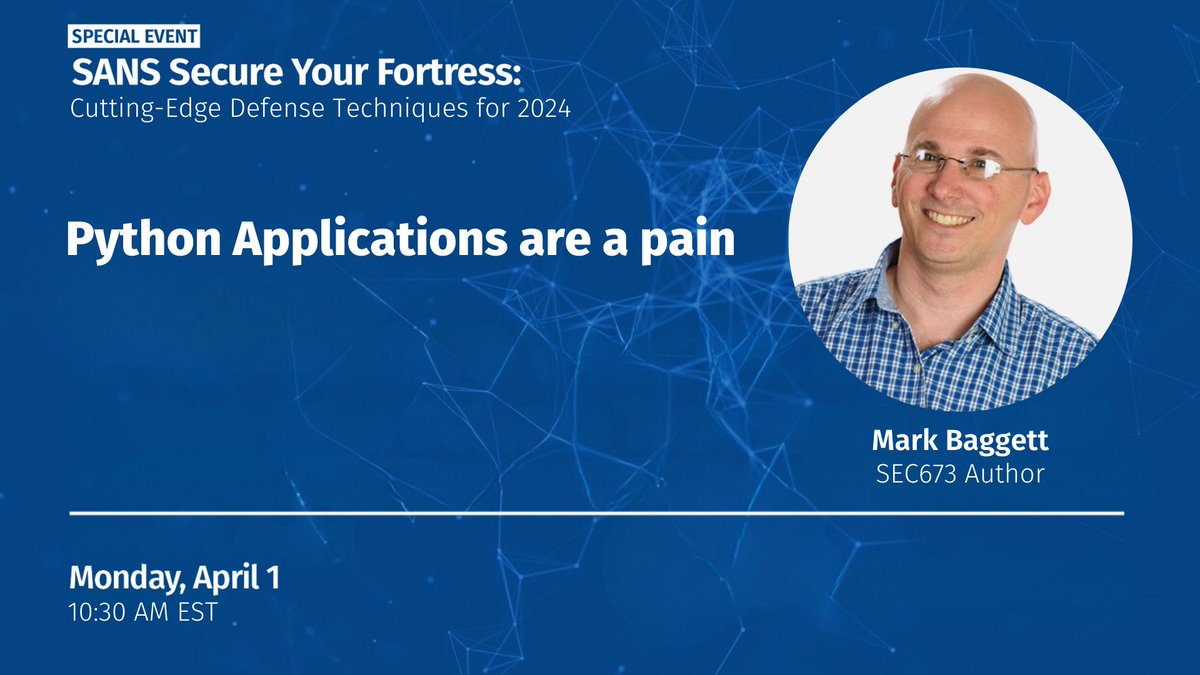 SPECIAL EVENT
SANS Secure Your Fortress:
Cutting-Edge Defense Techniques for 2024

Python Applications are a pain

Mark Baggett
SEC673 Author

Monday, April 1
10:30 AM EST